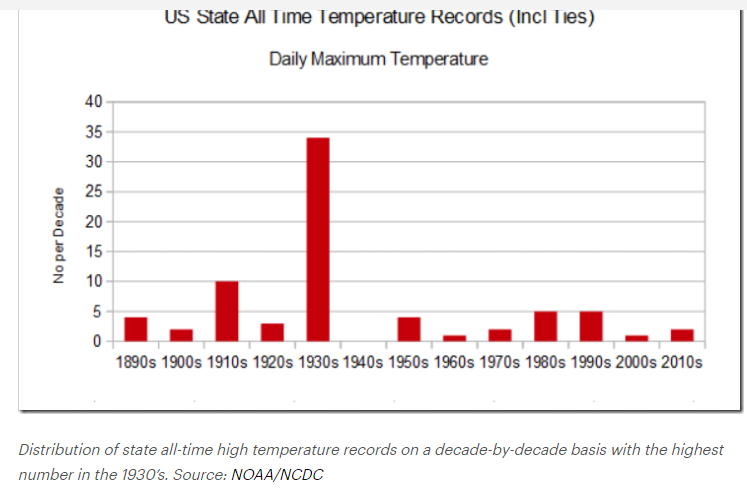 US State All Time Temperature Records (Incl Ties)

Daily Maximum Temperature

No per Decade

40
35
30
25
20
15
10
5
0

1890s 1900s 1910s 1920s 1930s 1940s 1950s 1960s 1970s 1980s 1990s 2000s 2010s

Distribution of state all-time high temperature records on a decade-by-decade basis with the highest number in the 1930's. Source: NOAA/NCDC